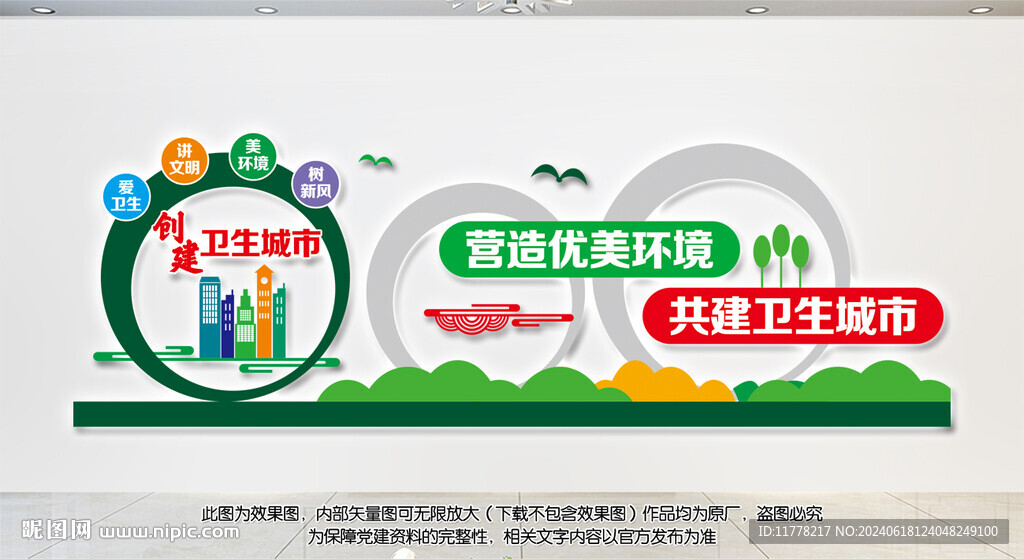 爱卫生

讲文明

美环境

树新风

创建卫生城市

营造优美环境

共建卫生城市

此图为效果图，内部矢量图可无限放大（下载不包含效果图）作品均为原厂，盗图必究
为保障党建资料的完整性，相关文字内容以官方发布为准

昵图网 www.nipic.com

ID:11778217 NO:20240618124048249100